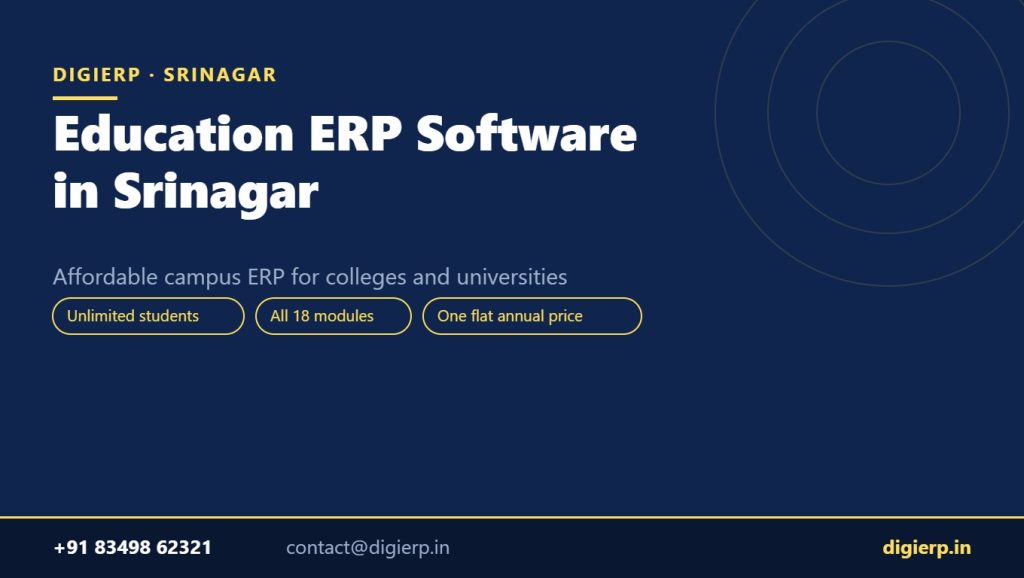 DIGIERP · SRINAGAR

Education ERP Software in Srinagar

Affordable campus ERP for colleges and universities

Unlimited students

All 18 modules

One flat annual price

+91 83498 62321

contact@digierp.in

digierp.in